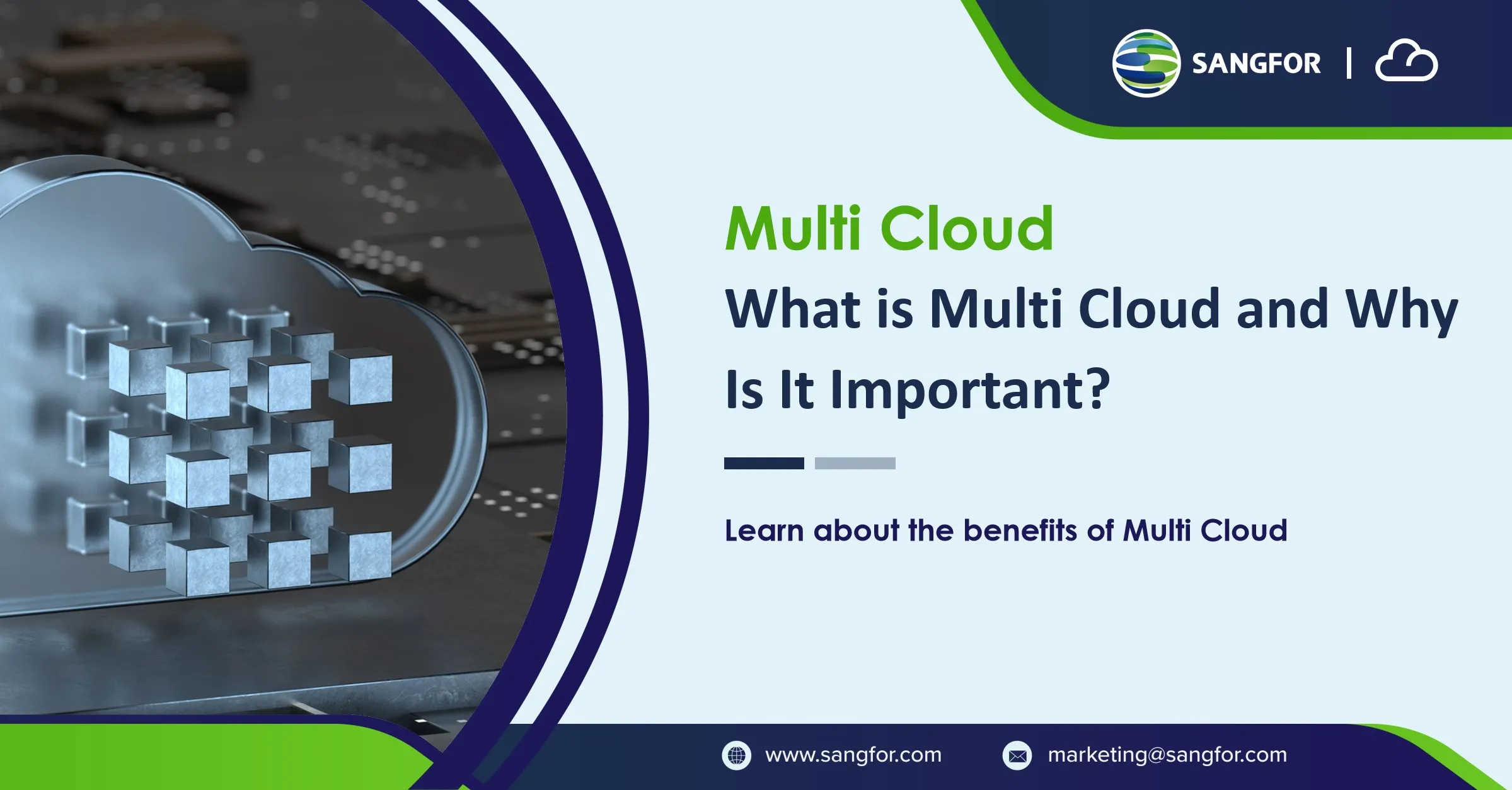 SANGFOR |

Multi Cloud

What is Multi Cloud and Why Is It Important?

Learn about the benefits of Multi Cloud

www.sangfor.com

marketing@sangfor.com